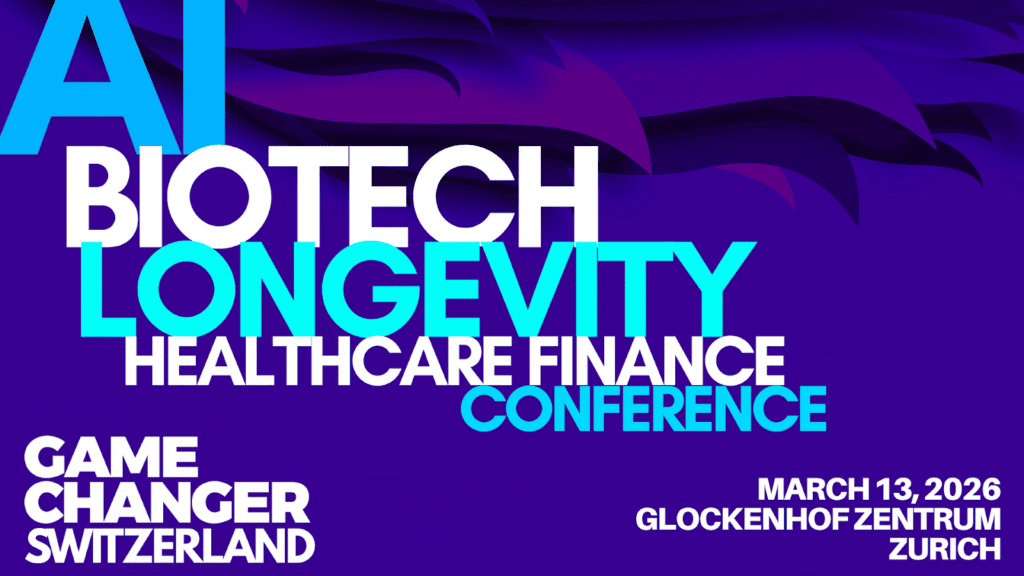 AI
BIOTECH
LONGEVITY
HEALTHCARE FINANCE
CONFERENCE

GAME CHANGER SWITZERLAND

MARCH 13, 2026
GLOCKENHOF ZENTRUM
ZURICH